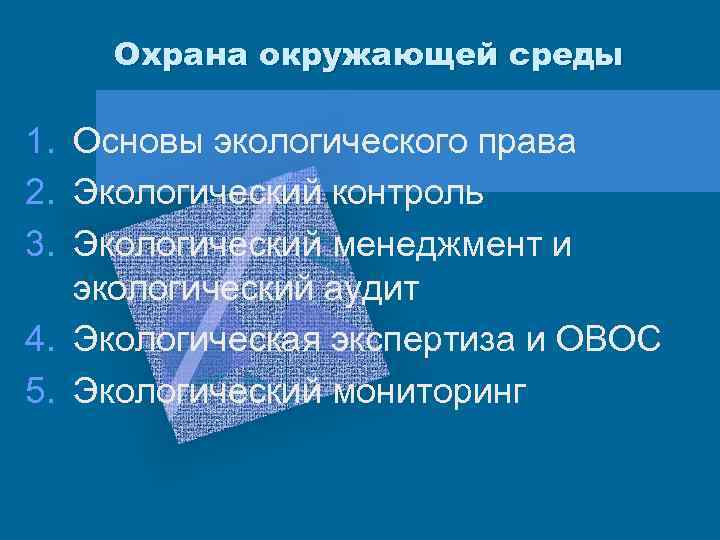 Охрана окружающей среды

1. Основы экологического права
2. Экологический контроль
3. Экологический менеджмент и экологический аудит
4. Экологическая экспертиза и ОВОС
5. Экологический мониторинг